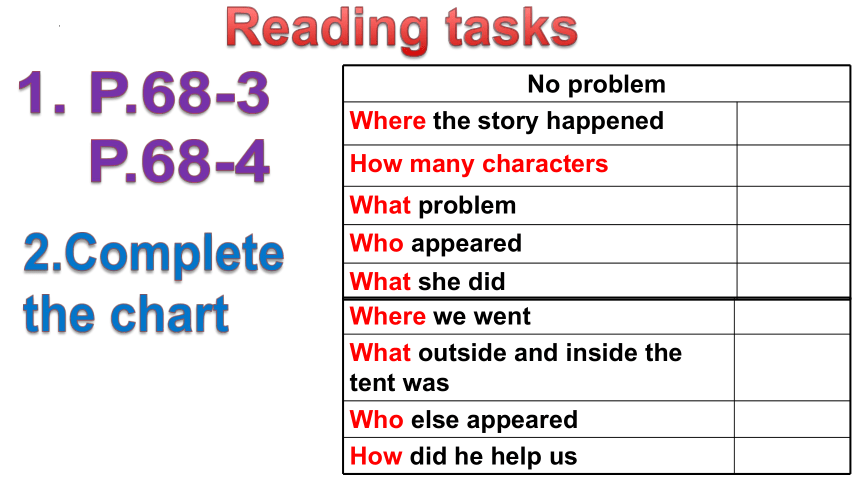 Reading tasks

1. P.68-3
P.68-4

2.Complete the chart

| No problem | |
|---|---|
| Where the story happened | |
| How many characters | |
| What problem | |
| Who appeared | |
| What she did | |
| Where we went | |
| What outside and inside the tent was | |
| Who else appeared | |
| How did he help us | |